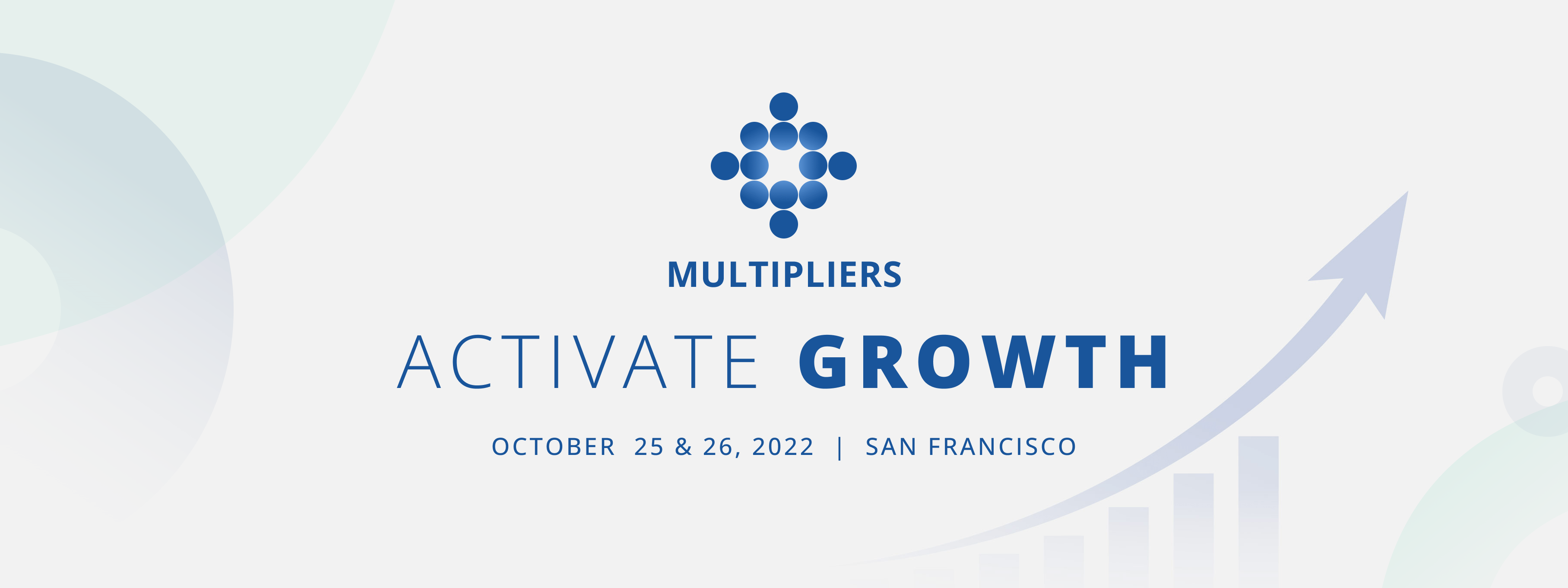 MULTIPLIERS

ACTIVATE GROWTH

OCTOBER 25 & 26, 2022 | SAN FRANCISCO